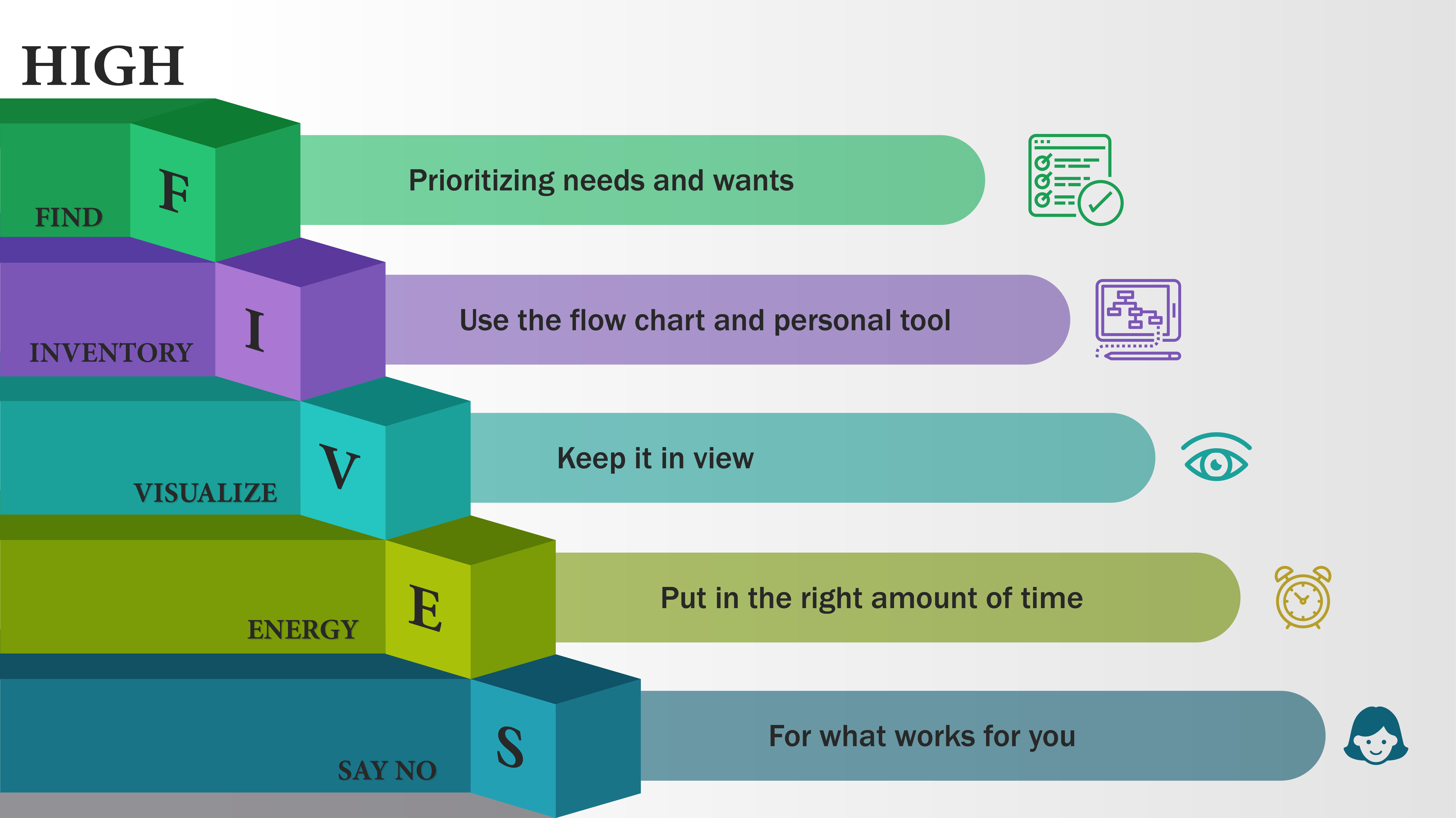 HIGH

FIND F Prioritizing needs and wants

INVENTORY I Use the flow chart and personal tool

VISUALIZE V Keep it in view

ENERGY E Put in the right amount of time

SAY NO S For what works for you